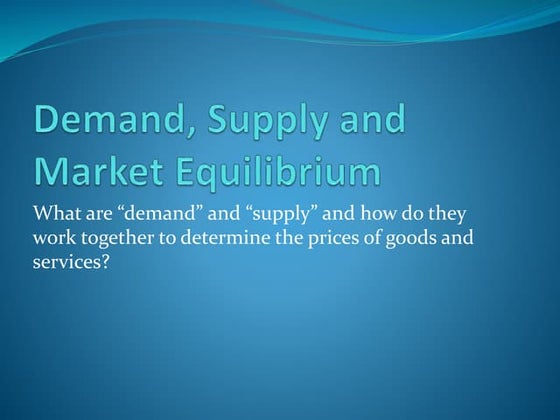 Demand, Supply and Market Equilibrium

What are “demand” and “supply” and how do they work together to determine the prices of goods and services?